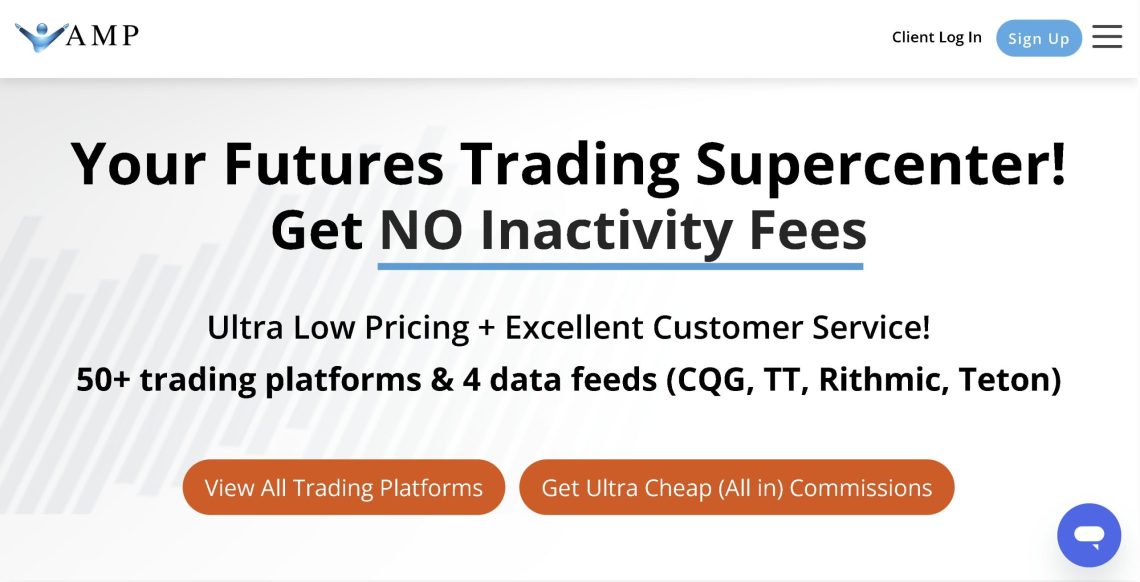 AMP

Client Log In Sign Up

Your Futures Trading Supercenter!
Get NO Inactivity Fees

Ultra Low Pricing + Excellent Customer Service!
50+ trading platforms & 4 data feeds (CQG, TT, Rithmic, Teton)

View All Trading Platforms
Get Ultra Cheap (All in) Commissions